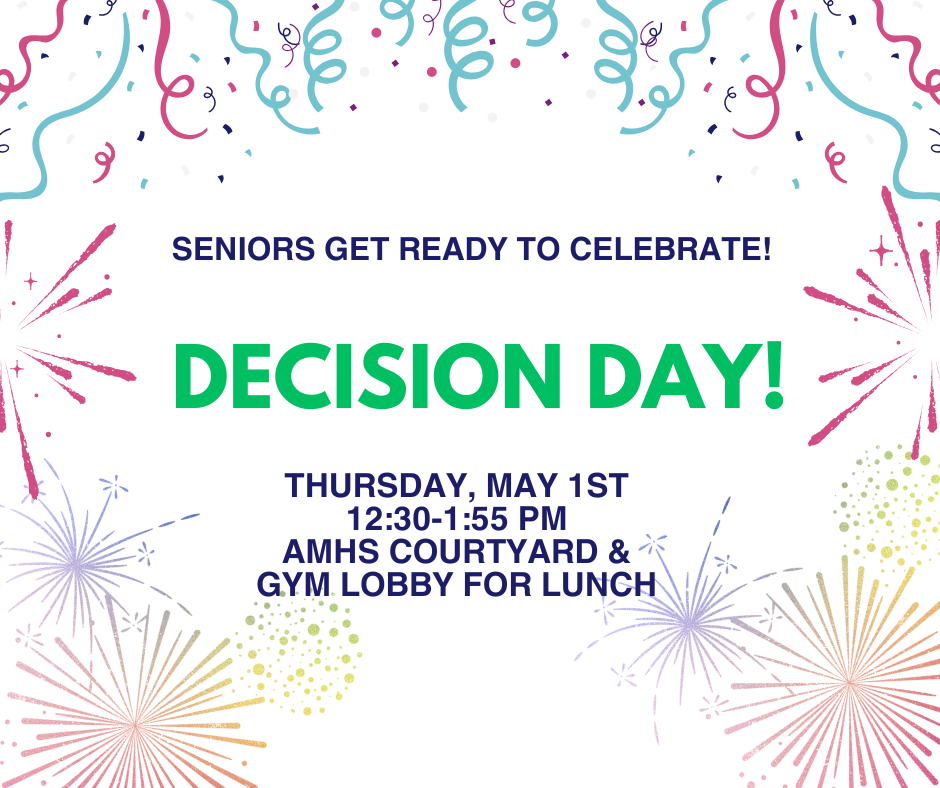 SENIORS GET READY TO CELEBRATE!

DECISION DAY!

THURSDAY, MAY 1ST
12:30-1:55 PM
AMHS COURTYARD &
GYM LOBBY FOR LUNCH